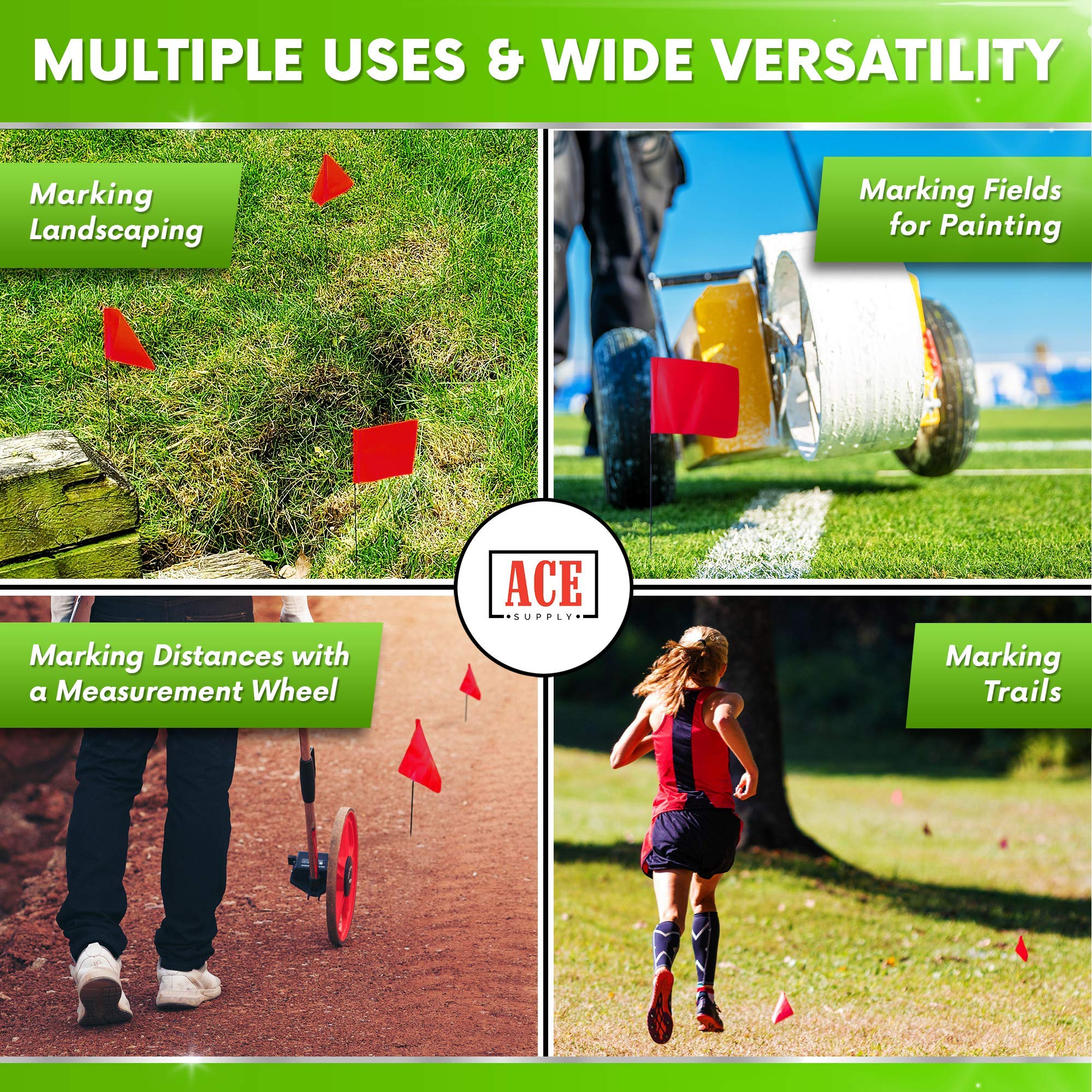 MULTIPLE USES & WIDE VERSATILITY

Marking Landscaping

Marking Fields for Painting

ACE
SUPPLY

Marking Distances with a Measurement Wheel

Marking Trails